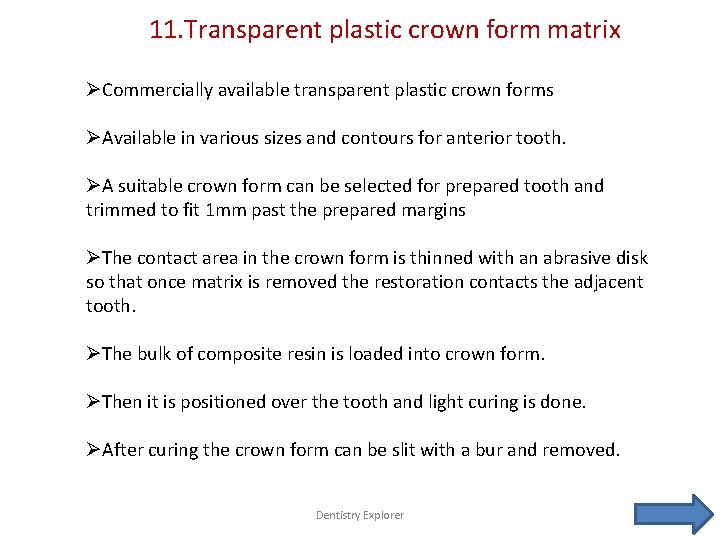 11.Transparent plastic crown form matrix

➢Commercially available transparent plastic crown forms

➢Available in various sizes and contours for anterior tooth.

➢A suitable crown form can be selected for prepared tooth and trimmed to fit 1mm past the prepared margins

➢The contact area in the crown form is thinned with an abrasive disk so that once matrix is removed the restoration contacts the adjacent tooth.

➢The bulk of composite resin is loaded into crown form.

➢Then it is positioned over the tooth and light curing is done.

➢After curing the crown form can be slit with a bur and removed.

Dentistry Explorer